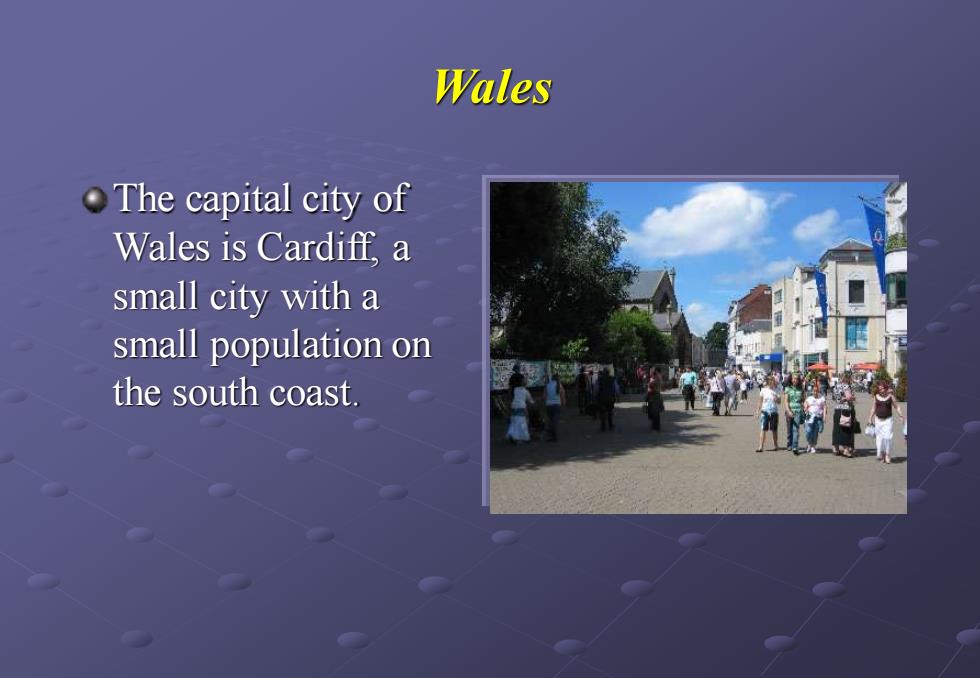 Wales

The capital city of Wales is Cardiff, a small city with a small population on the south coast.